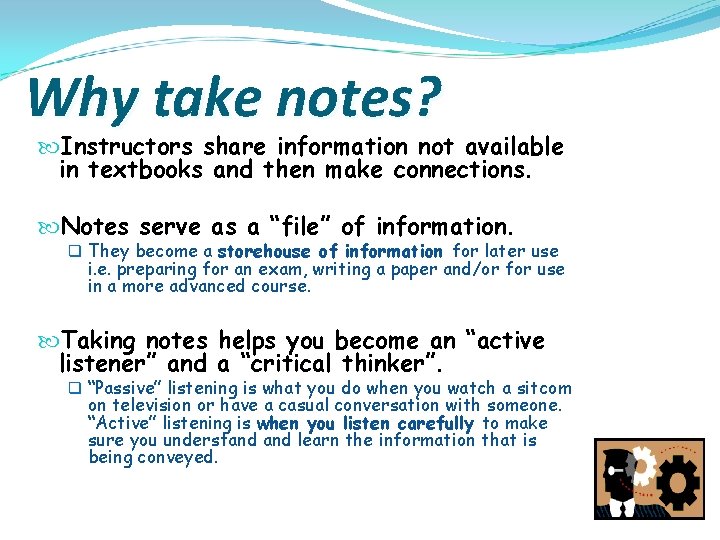 Why take notes?

Instructors share information not available in textbooks and then make connections.

Notes serve as a “file” of information.

They become a storehouse of information for later use i.e. preparing for an exam, writing a paper and/or for use in a more advanced course.

Taking notes helps you become an “active listener” and a “critical thinker”.

“Passive” listening is what you do when you watch a sitcom on television or have a casual conversation with someone. “Active” listening is when you listen carefully to make sure you understand and learn the information that is being conveyed.